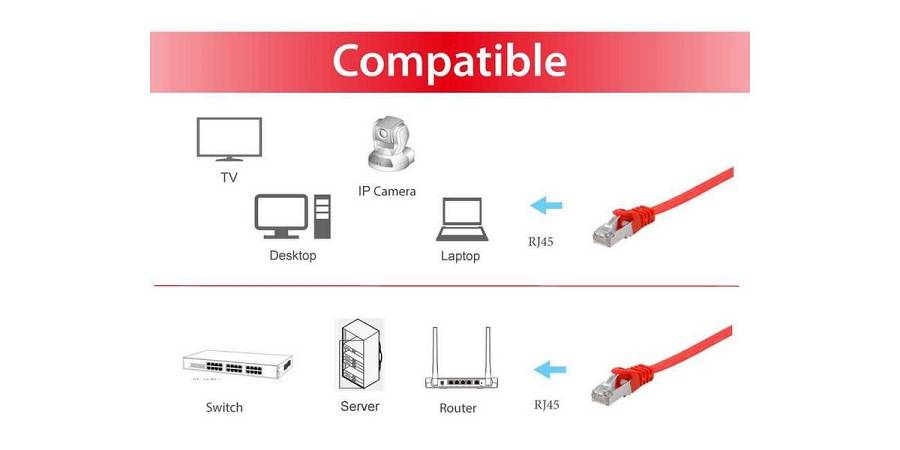 Compatible

TV

IP Camera

Desktop

Laptop

RJ45

Switch

Server

Router

RJ45